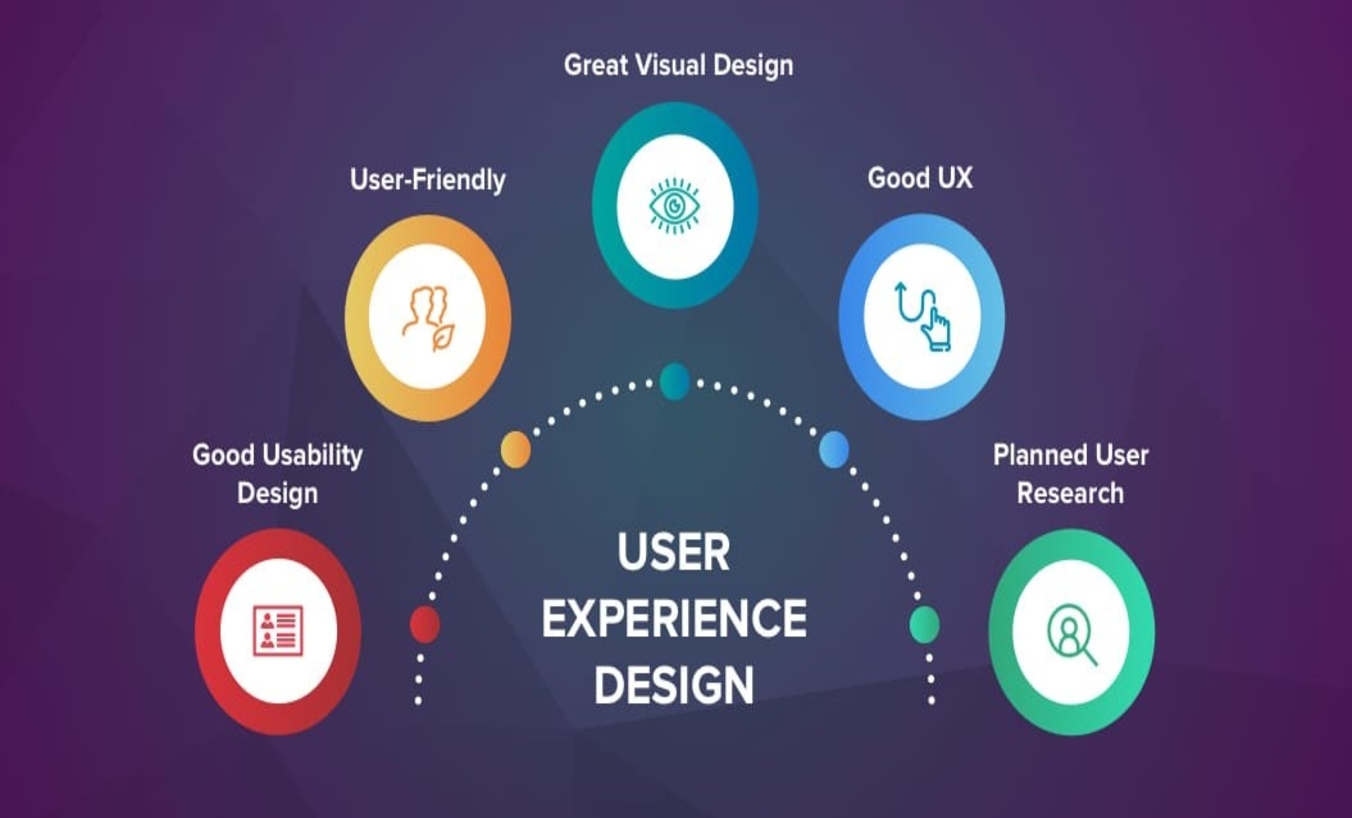 Great Visual Design

User-Friendly

Good UX

Good Usability Design

Planned User Research

USER EXPERIENCE DESIGN